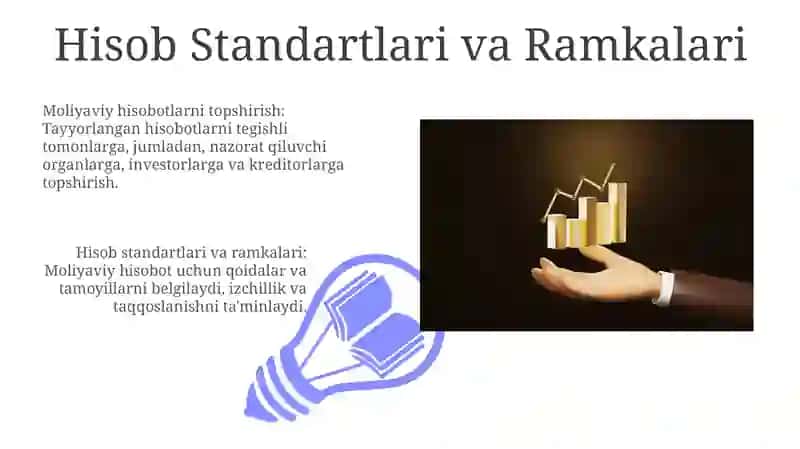 Hisob Standartlari va Ramkalari

Moliyaviy hisobotlarni topshirish: Tayyorlangan hisobotlarni tegishli tomonlarga, jumladan, nazorat qiluvchi organlarga, investorlarga va kreditorlarga topshirish.

Hisob standartlari va ramkalari: Moliyaviy hisobot uchun qoidalar va tamoyillarni belgilaydi, izchillik va taqqoslanishni ta'minlaydi.